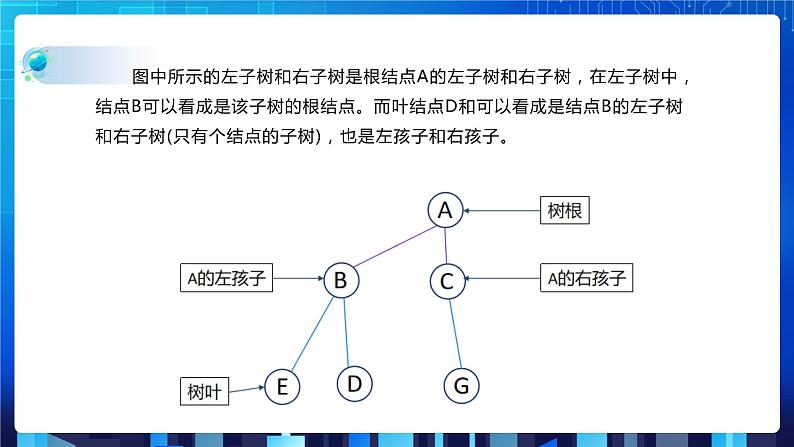 图中所示的左子树和右子树是根结点A的左子树和右子树，在左子树中，结点B可以看成是该子树的根结点。而叶结点D和可以看成是结点B的左子树和右子树(只有个结点的子树)，也是左孩子和右孩子。

A

树根

A的左孩子

B

C

A的右孩子

树叶

E

D

G